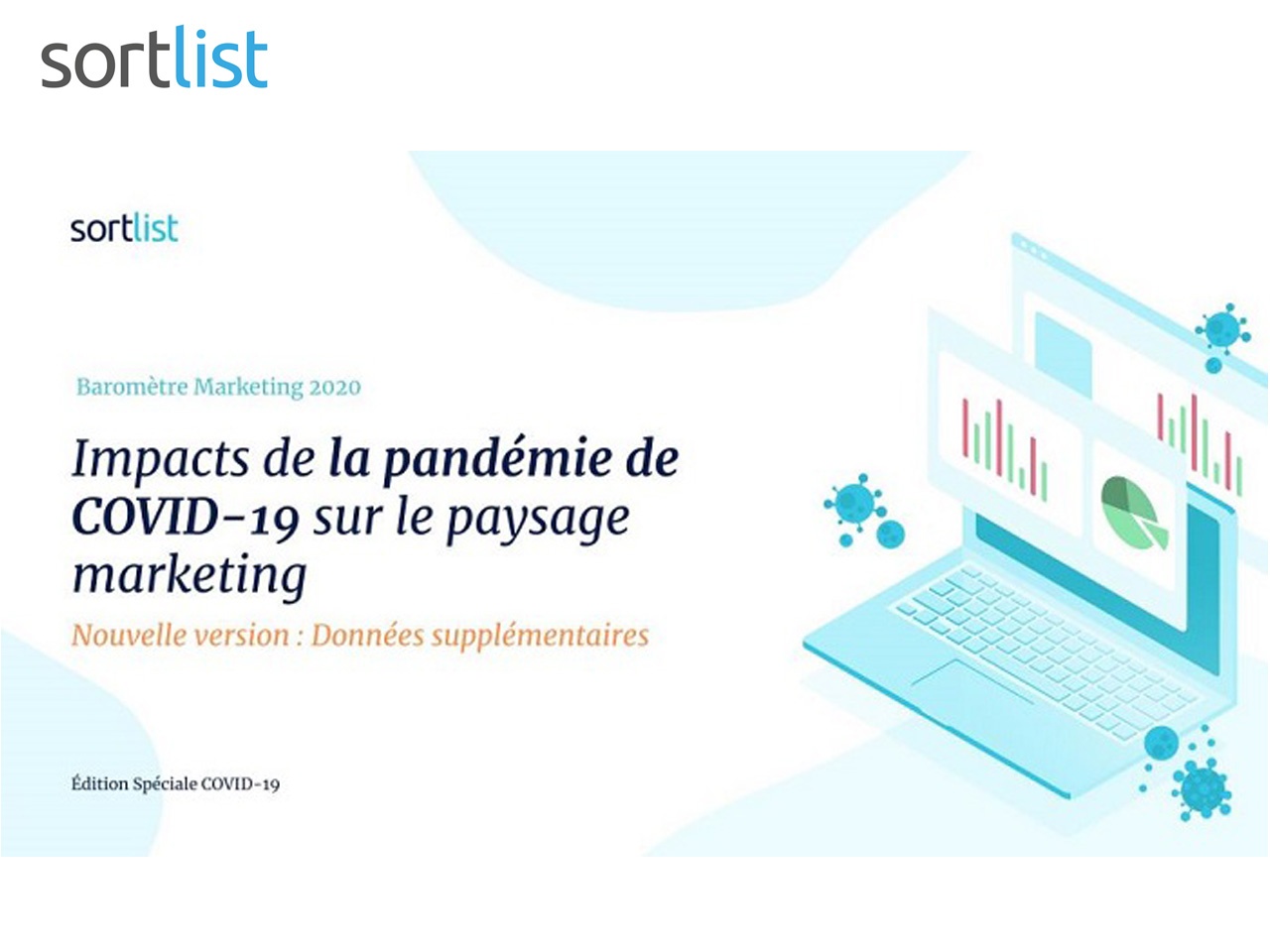 sortlist

sortlist

Baromètre Marketing 2020

Impacts de la pandémie de COVID-19 sur le paysage marketing

Nouvelle version : Données supplémentaires

Édition Spéciale COVID-19